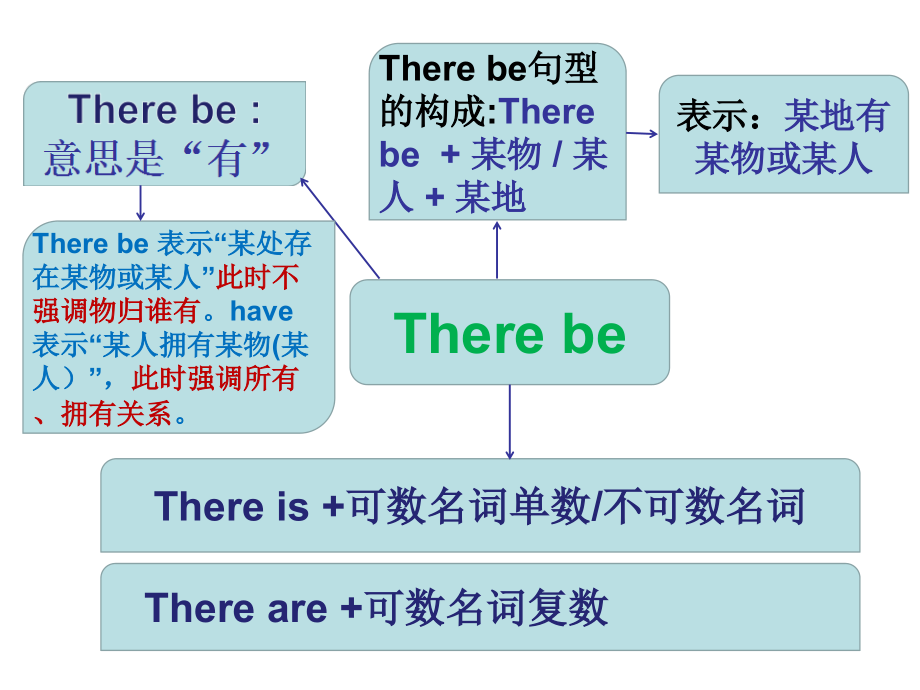 There be :
意思是“有”

There be 表示“某处存在某物或某人”此时不强调物归谁有。have 表示“某人拥有某物(某人）”，此时强调所有、拥有关系。

There be句型的构成:There be + 某物 / 某人 + 某地

表示：某地有某物或某人

There be

There is +可数名词单数/不可数名词

There are +可数名词复数